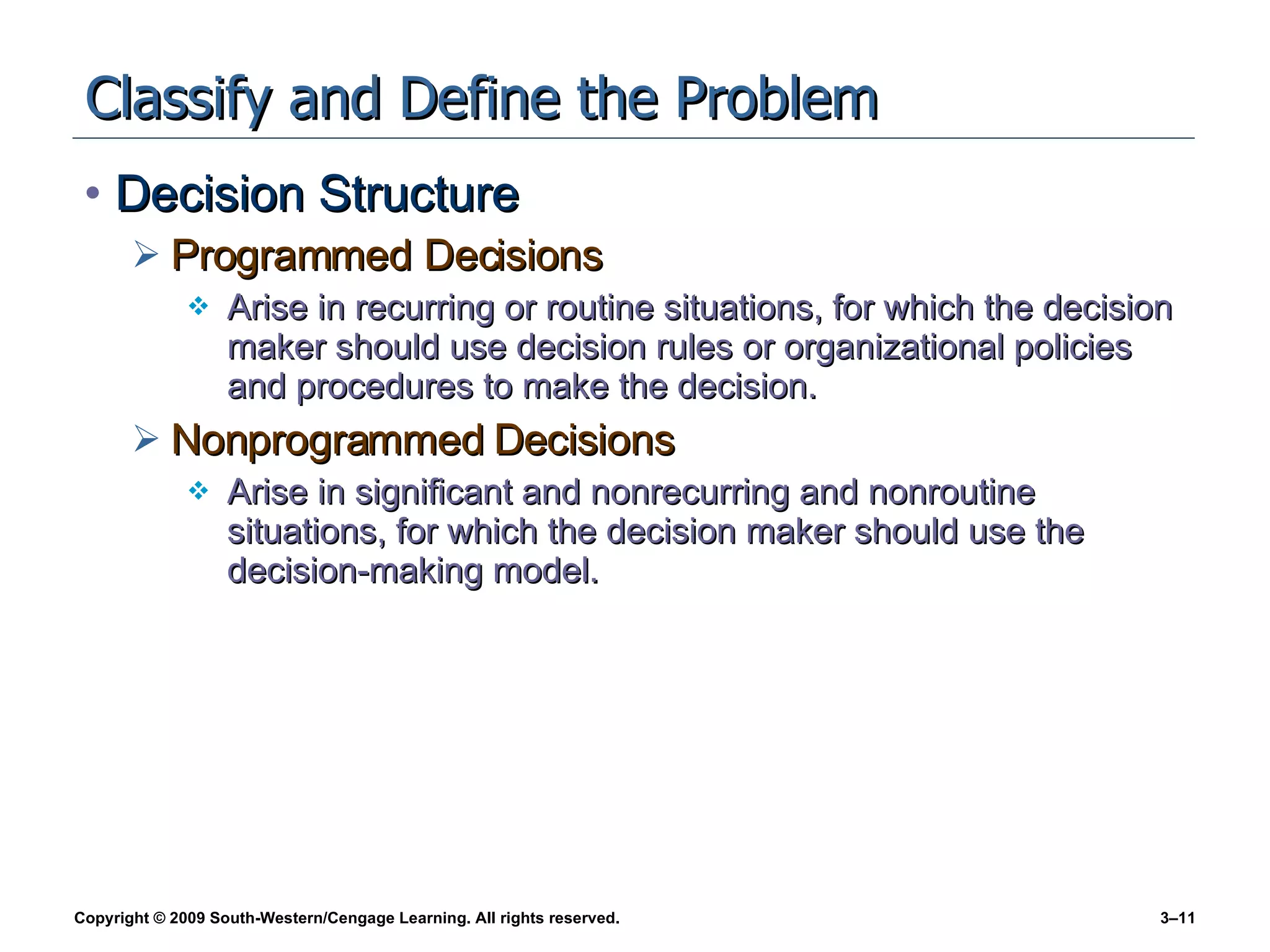 Classify and Define the Problem

• Decision Structure

➢ Programmed Decisions

❖ Arise in recurring or routine situations, for which the decision maker should use decision rules or organizational policies and procedures to make the decision.

➢ Nonprogrammed Decisions

❖ Arise in significant and nonrecurring and nonroutine situations, for which the decision maker should use the decision-making model.

Copyright © 2009 South-Western/Cengage Learning. All rights reserved.

3–11